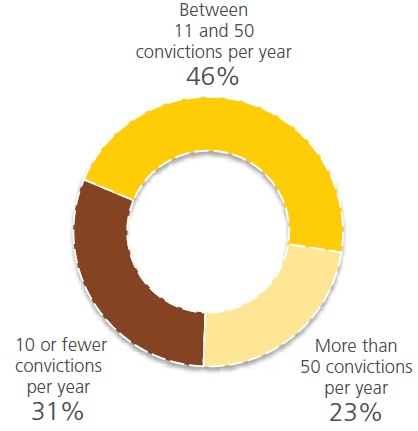 Between
11 and 50
convictions per year
46%

10 or fewer
convictions
per year
31%

More than
50 convictions
per year
23%